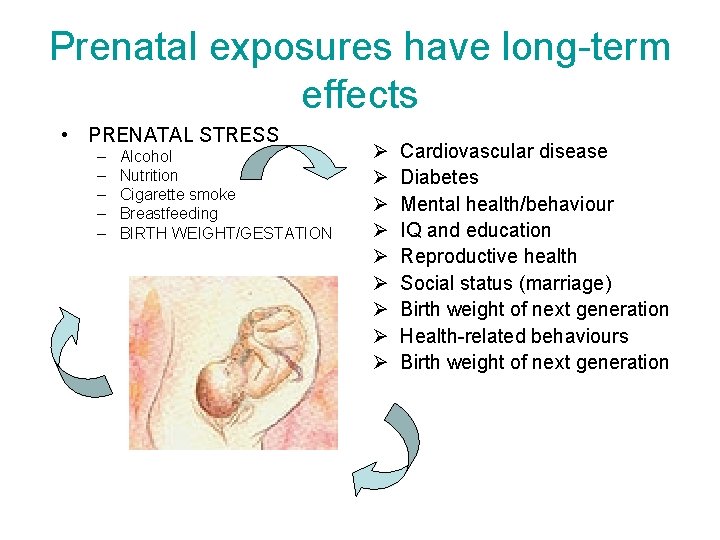 Prenatal exposures have long-term effects

• PRENATAL STRESS
 – Alcohol
 – Nutrition
 – Cigarette smoke
 – Breastfeeding
 – BIRTH WEIGHT/GESTATION

➢ Cardiovascular disease
➢ Diabetes
➢ Mental health/behaviour
➢ IQ and education
➢ Reproductive health
➢ Social status (marriage)
➢ Birth weight of next generation
➢ Health-related behaviours
➢ Birth weight of next generation